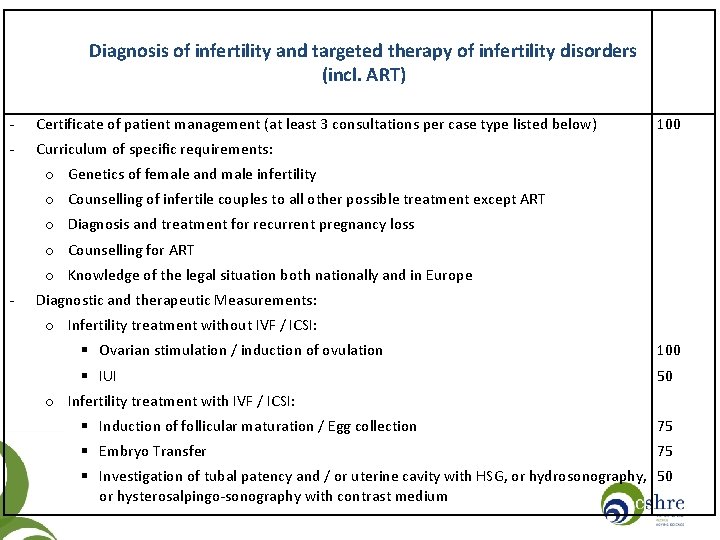 | Diagnosis of infertility and targeted therapy of infertility disorders (incl. ART) | |
|---|---|
| - Certificate of patient management (at least 3 consultations per case type listed below) | 100 |
| - Curriculum of specific requirements: | |
| o Genetics of female and male infertility | |
| o Counselling of infertile couples to all other possible treatment except ART | |
| o Diagnosis and treatment for recurrent pregnancy loss | |
| o Counselling for ART | |
| o Knowledge of the legal situation both nationally and in Europe | |
| - Diagnostic and therapeutic Measurements: | |
| o Infertility treatment without IVF / ICSI: | |
| ▪ Ovarian stimulation / induction of ovulation | 100 |
| ▪ IUI | 50 |
| o Infertility treatment with IVF / ICSI: | |
| ▪ Induction of follicular maturation / Egg collection | 75 |
| ▪ Embryo Transfer | 75 |
| ▪ Investigation of tubal patency and / or uterine cavity with HSG, or hydrosonography, or hysterosalpingo-sonography with contrast medium | 50 |

eshre